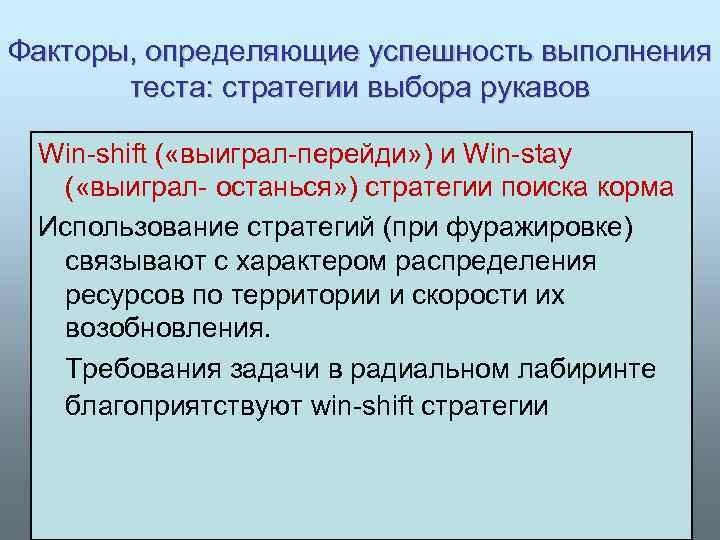 Факторы, определяющие успешность выполнения теста: стратегии выбора рукавов

Win-shift («выиграл-перейди») и Win-stay («выиграл- останься») стратегии поиска корма

Использование стратегий (при фуражировке) связывают с характером распределения ресурсов по территории и скорости их возобновления.

Требования задачи в радиальном лабиринте благоприятствуют win-shift стратегии